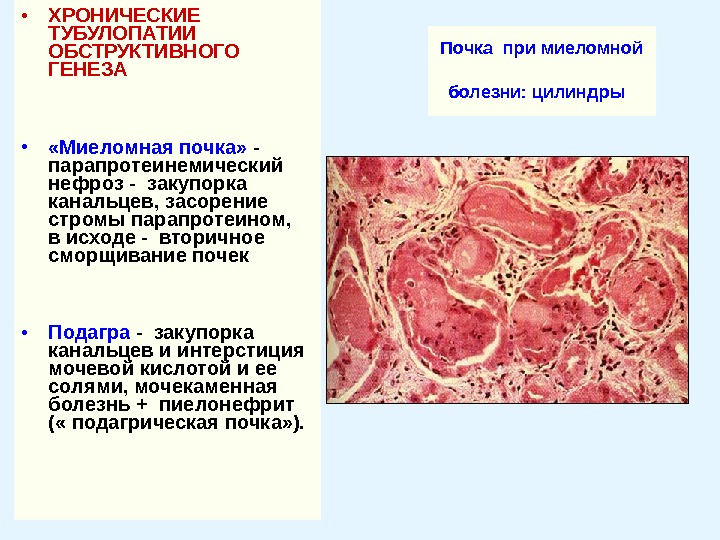 • ХРОНИЧЕСКИЕ ТУБУЛОПАТИИ ОБСТРУКТИВНОГО ГЕНЕЗА

• «Миеломная почка» - парапротеинемический нефроз - закупорка канальцев, засорение стромы парапротеином, в исходе - вторичное сморщивание почек

• Подагра - закупорка канальцев и интерстиция мочевой кислотой и ее солями, мочекаменная болезнь + пиелонефрит (« подагрическая почка»).

Почка при миеломной

болезни: цилиндры